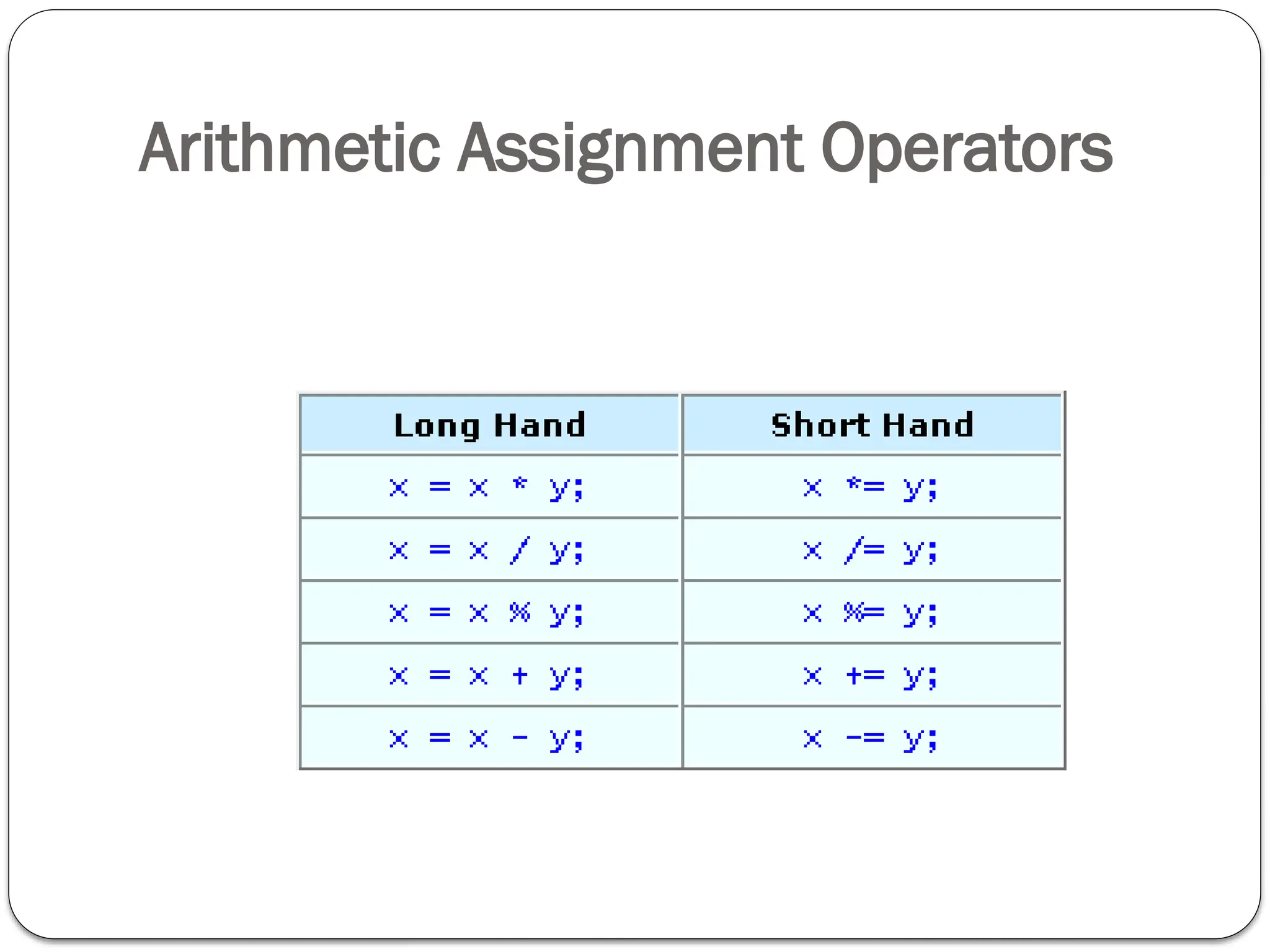 Arithmetic Assignment Operators

| Long Hand | Short Hand |
|---|---|
| x = x * y; | x *= y; |
| x = x / y; | x /= y; |
| x = x % y; | x %= y; |
| x = x + y; | x += y; |
| x = x - y; | x -= y; |